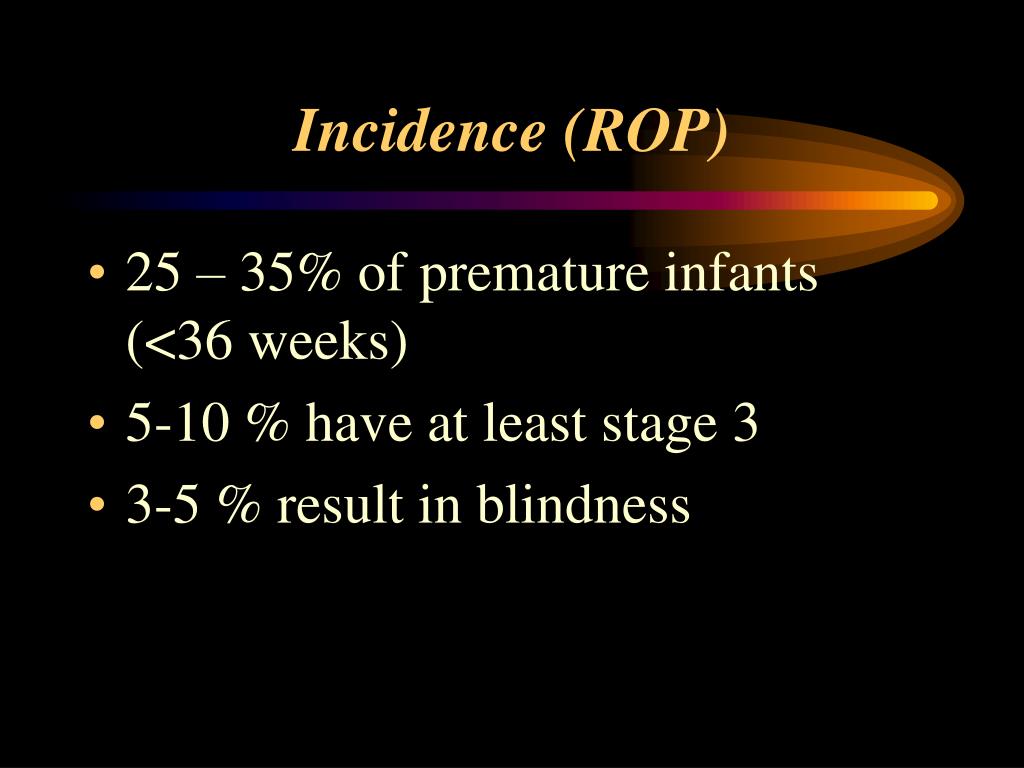 Incidence (ROP)

• 25 – 35% of premature infants (<36 weeks)
• 5-10 % have at least stage 3
• 3-5 % result in blindness